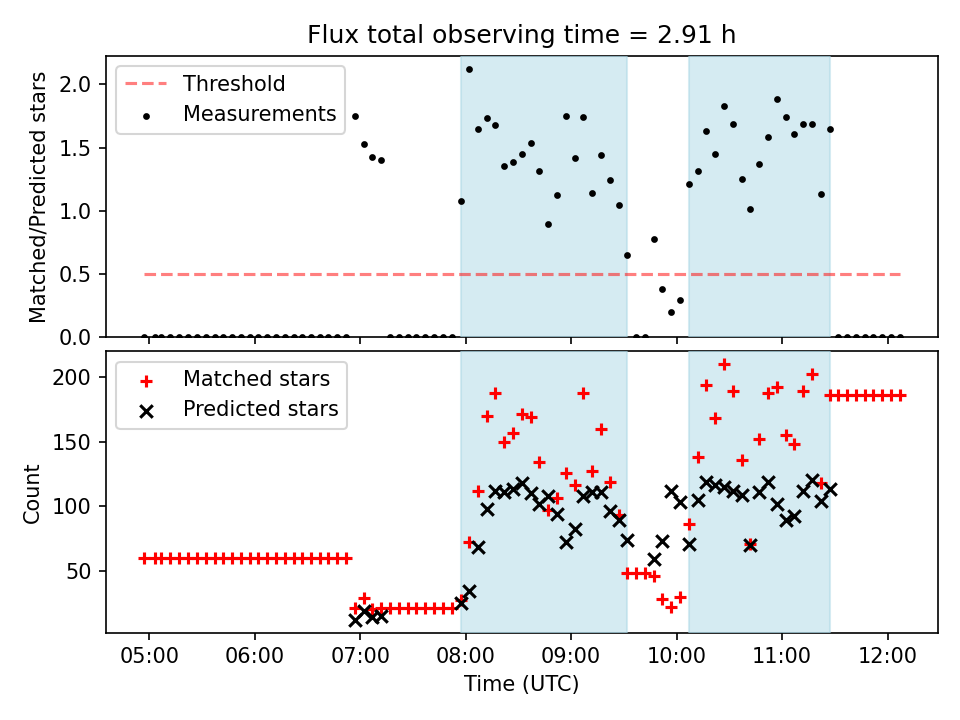 Flux total observing time = 2.91 h

Threshold
Measurements

Matched/Predicted stars

2.0
1.5
1.0
0.5
0.0

Matched stars
Predicted stars

Count

200
150
100
50

05:00
06:00
07:00
08:00
09:00
10:00
11:00
12:00

Time (UTC)